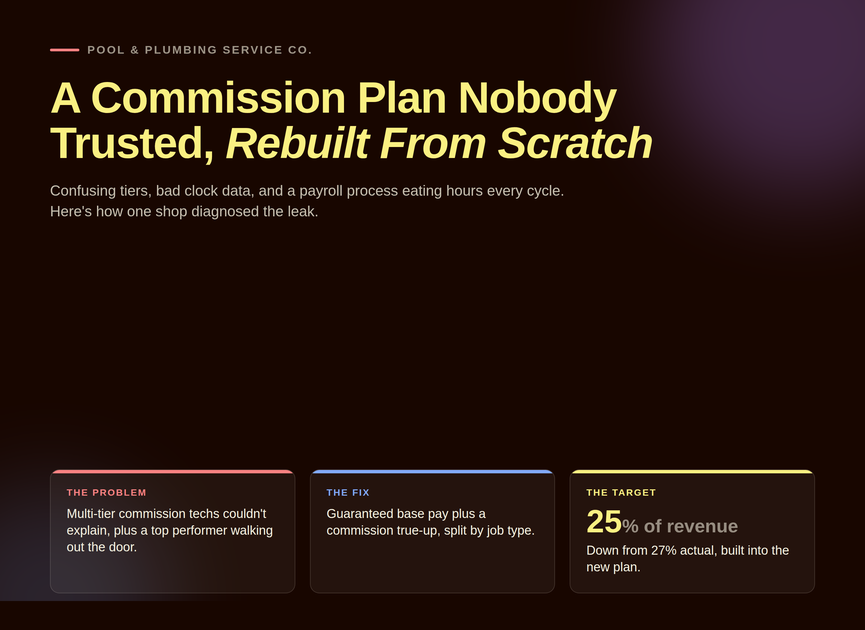 POOL & PLUMBING SERVICE CO.

A Commission Plan Nobody Trusted, Rebuilt From Scratch

Confusing tiers, bad clock data, and a payroll process eating hours every cycle. Here's how one shop diagnosed the leak.

THE PROBLEM

Multi-tier commission techs couldn't explain, plus a top performer walking out the door.

THE FIX

Guaranteed base pay plus a commission true-up, split by job type.

THE TARGET

25% of revenue

Down from 27% actual, built into the new plan.